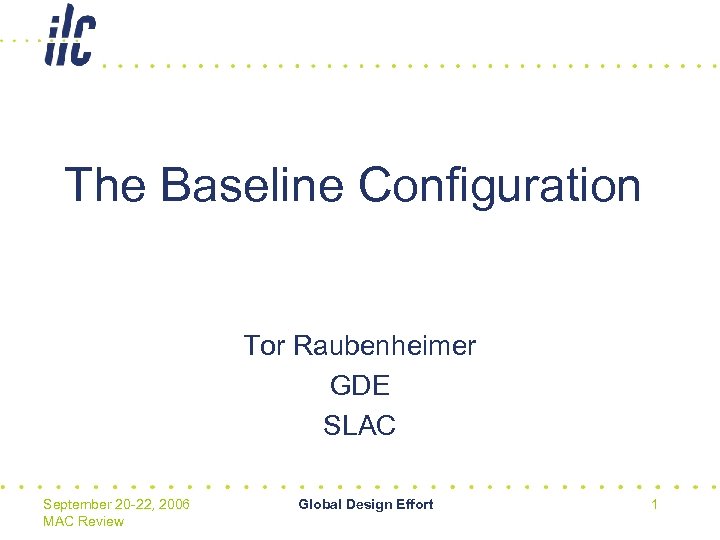 ilc

The Baseline Configuration

Tor Raubenheimer
GDE
SLAC

September 20-22, 2006
MAC Review

Global Design Effort

1